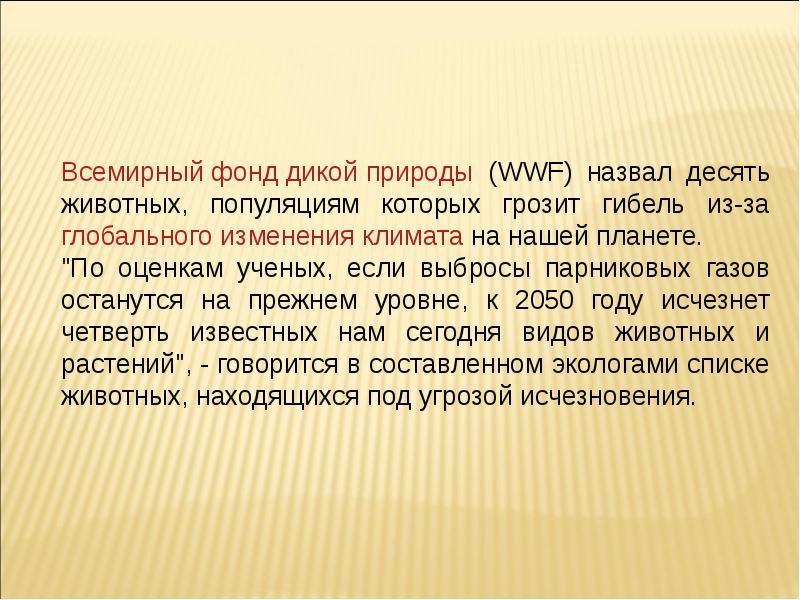 Всемирный фонд дикой природы (WWF) назвал десять животных, популяциям которых грозит гибель из-за глобального изменения климата на нашей планете.
"По оценкам ученых, если выбросы парниковых газов останутся на прежнем уровне, к 2050 году исчезнет четверть известных нам сегодня видов животных и растений", - говорится в составленном экологами списке животных, находящихся под угрозой исчезновения.